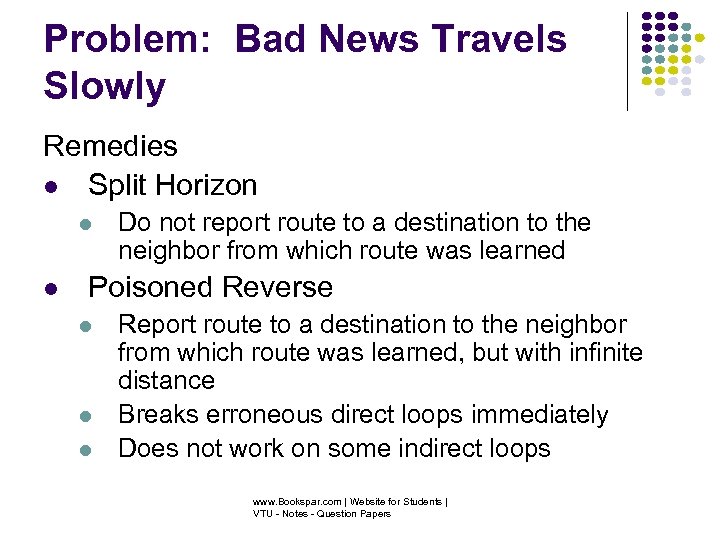 Problem: Bad News Travels Slowly

Remedies

- Split Horizon
  - Do not report route to a destination to the neighbor from which route was learned
- Poisoned Reverse
  - Report route to a destination to the neighbor from which route was learned, but with infinite distance
  - Breaks erroneous direct loops immediately
  - Does not work on some indirect loops

www.Bookspar.com | Website for Students | VTU - Notes - Question Papers